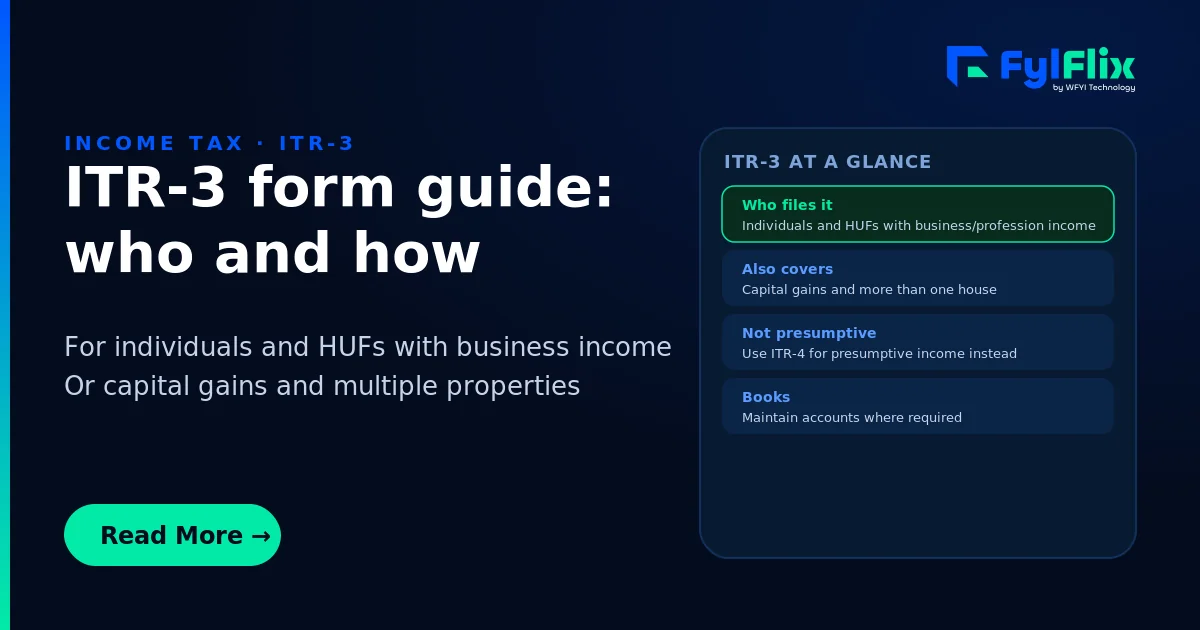 FylFlix
by WFYI Technology

INCOME TAX · ITR-3

ITR-3 form guide: who and how

For individuals and HUFs with business income
Or capital gains and multiple properties

Read More →

ITR-3 AT A GLANCE

Who files it
Individuals and HUFs with business/profession income

Also covers
Capital gains and more than one house

Not presumptive
Use ITR-4 for presumptive income instead

Books
Maintain accounts where required